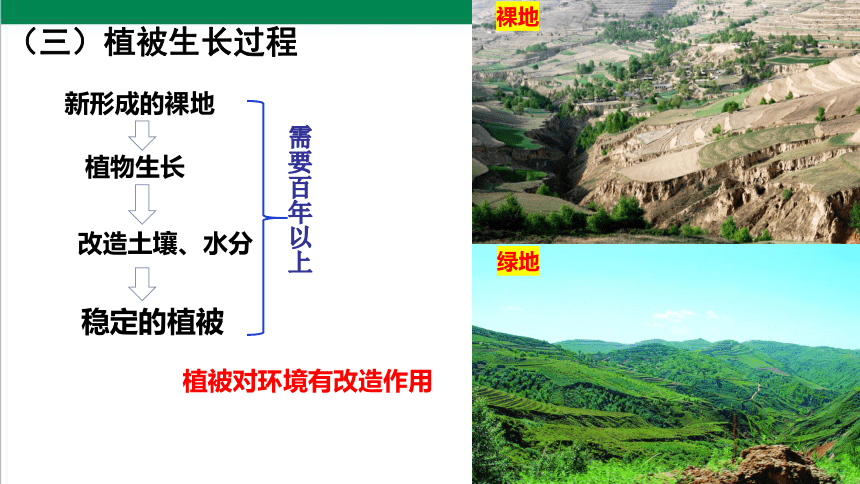 （三）植被生长过程

新形成的裸地

植物生长

改造土壤、水分

稳定的植被

需要百年以上

植被对环境有改造作用

裸地

绿地